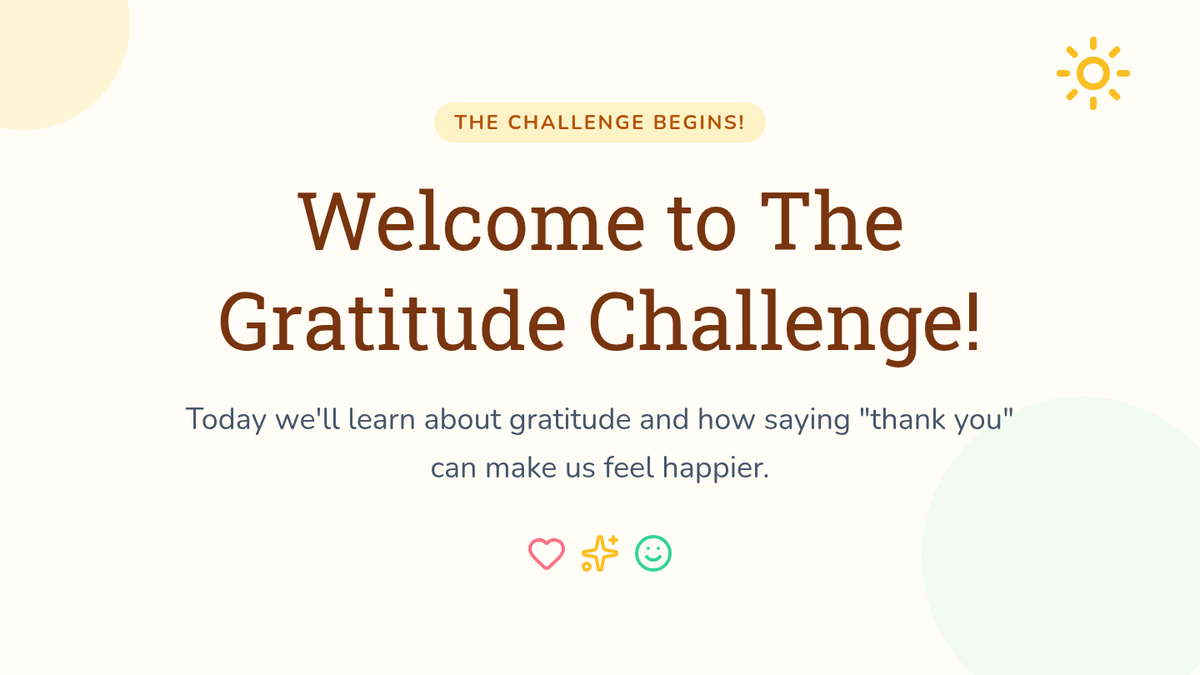 THE CHALLENGE BEGINS!

Welcome to The Gratitude Challenge!

Today we'll learn about gratitude and how saying "thank you" can make us feel happier.